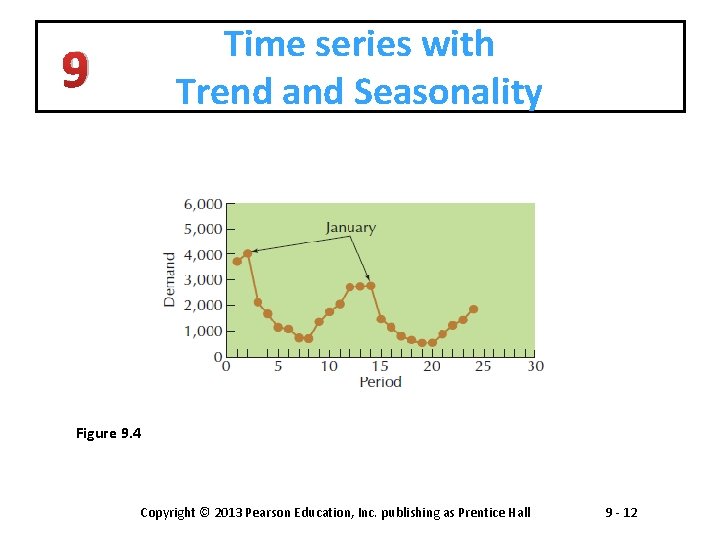 9

Time series with
Trend and Seasonality

6,000
5,000
4,000
3,000
2,000
1,000
0

Demand

January

0 5 10 15 20 25 30
Period

Figure 9.4

Copyright © 2013 Pearson Education, Inc. publishing as Prentice Hall

9 - 12